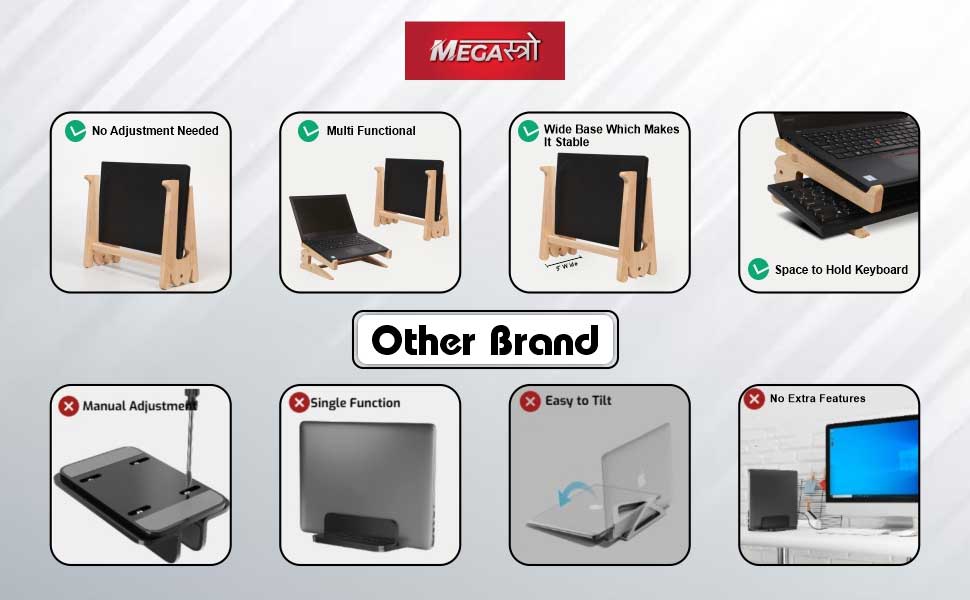 MEGAस्त्रो

No Adjustment Needed

Multi Functional

Wide Base Which Makes It Stable

3" Wide

Space to Hold Keyboard

Other Brand

Manual Adjustment

Single Function

Easy to Tilt

No Extra Features